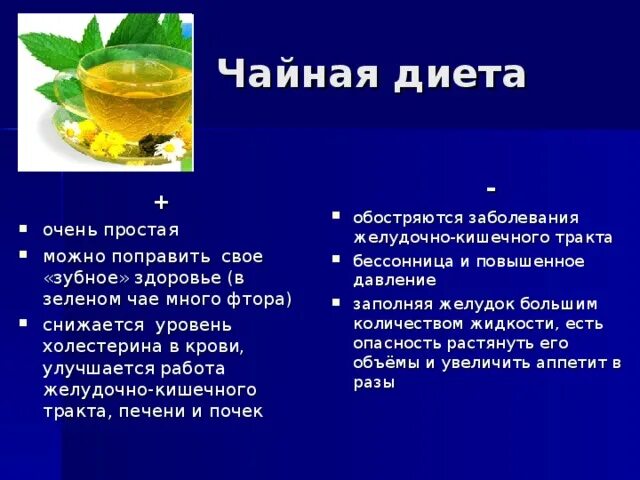 Чайная диета

+

- очень простая
- можно поправить свое «зубное» здоровье (в зеленом чае много фтора)
- снижается уровень холестерина в крови, улучшается работа желудочно-кишечного тракта, печени и почек

-

- обостряются заболевания желудочно-кишечного тракта
- бессонница и повышенное давление
- заполняя желудок большим количеством жидкости, есть опасность растянуть его объёмы и увеличить аппетит в разы